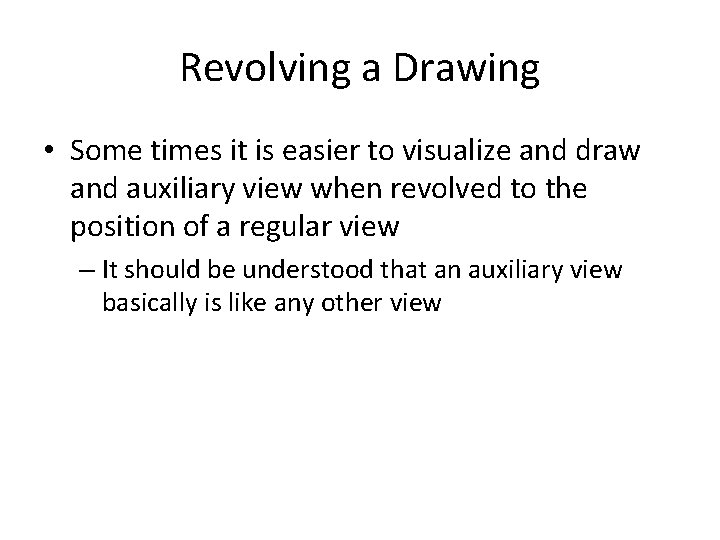 Revolving a Drawing

• Some times it is easier to visualize and draw and auxiliary view when revolved to the position of a regular view

– It should be understood that an auxiliary view basically is like any other view